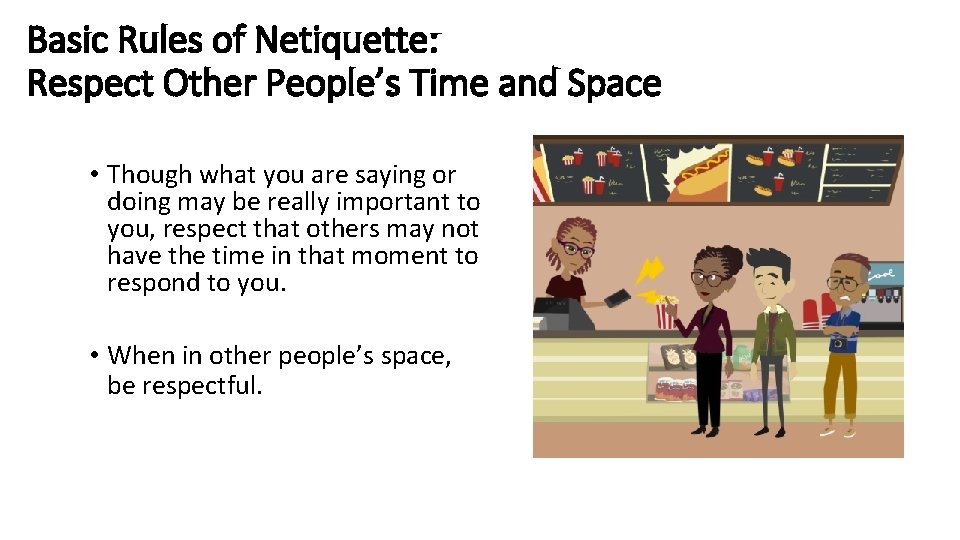 Basic Rules of Netiquette:
Respect Other People's Time and Space

• Though what you are saying or doing may be really important to you, respect that others may not have the time in that moment to respond to you.

• When in other people's space, be respectful.

Cool